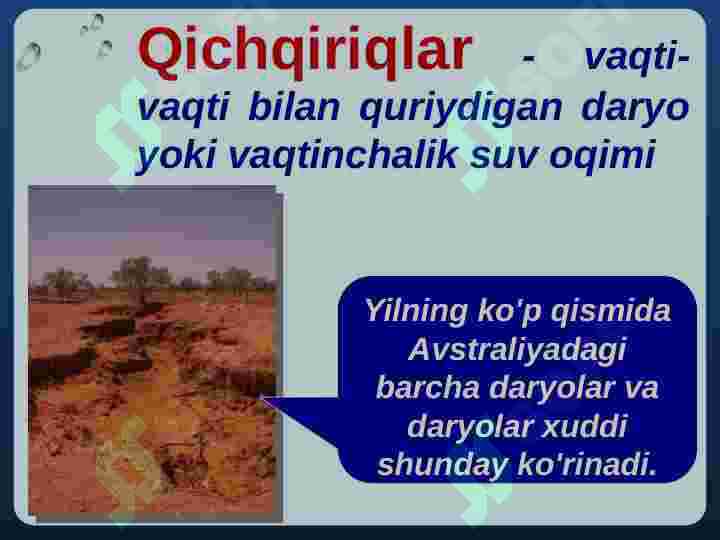 Qichqiriqlar - vaqti-vaqti bilan quriydigan daryo yoki vaqtinchalik suv oqimi

Yilning ko'p qismida Avstraliyadagi barcha daryolar va daryolar xuddi shunday ko'rinadi.